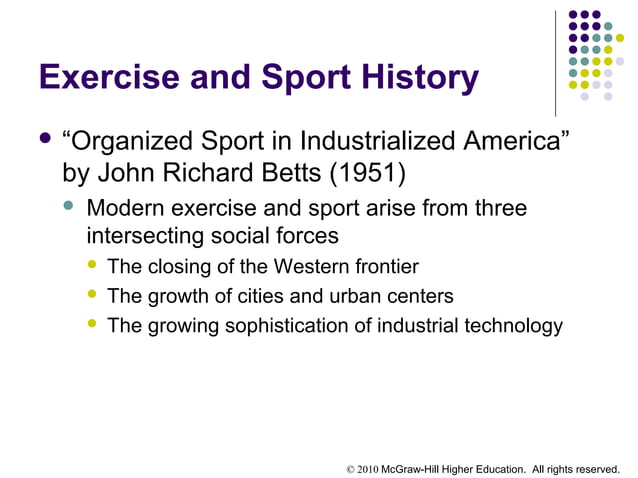 Exercise and Sport History

- “Organized Sport in Industrialized America” by John Richard Betts (1951)
  - Modern exercise and sport arise from three intersecting social forces
    - The closing of the Western frontier
    - The growth of cities and urban centers
    - The growing sophistication of industrial technology

© 2010 McGraw-Hill Higher Education. All rights reserved.